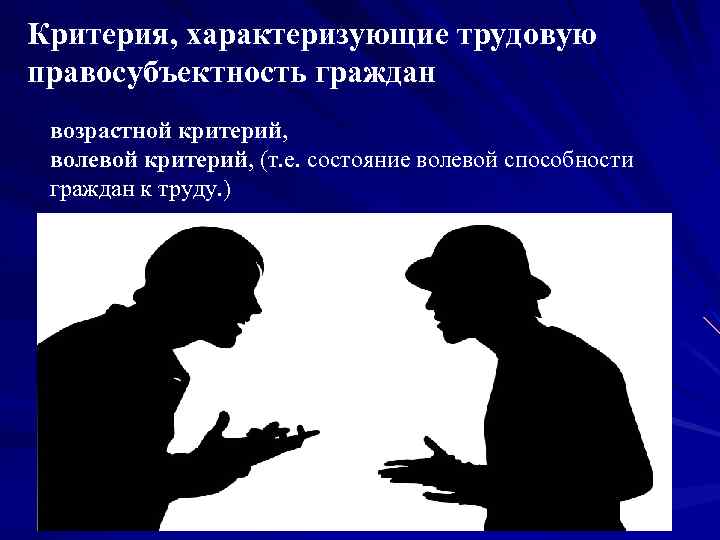 Критерия, характеризующие трудовую правосубъектность граждан

возрастной критерий,
волевой критерий, (т.е. состояние волевой способности граждан к труду.)